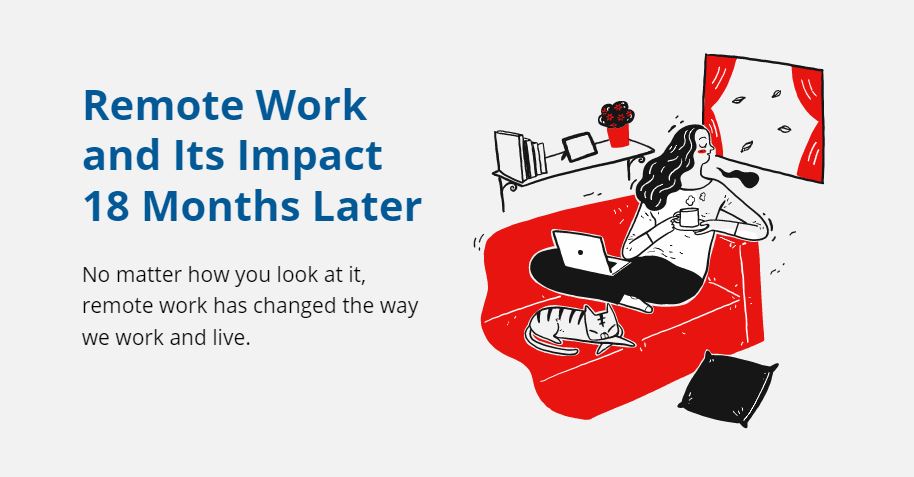 Remote Work and Its Impact 18 Months Later

No matter how you look at it, remote work has changed the way we work and live.